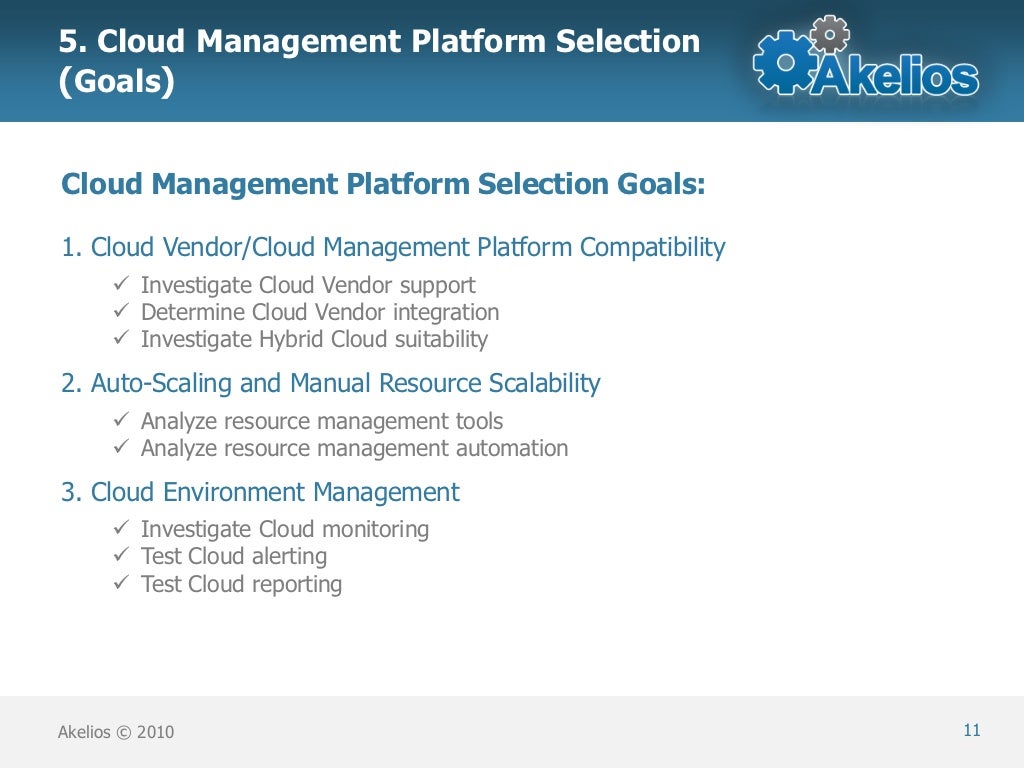 5. Cloud Management Platform Selection (Goals)

Akelios

Cloud Management Platform Selection Goals:

1. Cloud Vendor/Cloud Management Platform Compatibility

✓ Investigate Cloud Vendor support
✓ Determine Cloud Vendor integration
✓ Investigate Hybrid Cloud suitability

2. Auto-Scaling and Manual Resource Scalability

✓ Analyze resource management tools
✓ Analyze resource management automation

3. Cloud Environment Management

✓ Investigate Cloud monitoring
✓ Test Cloud alerting
✓ Test Cloud reporting

Akelios © 2010

11